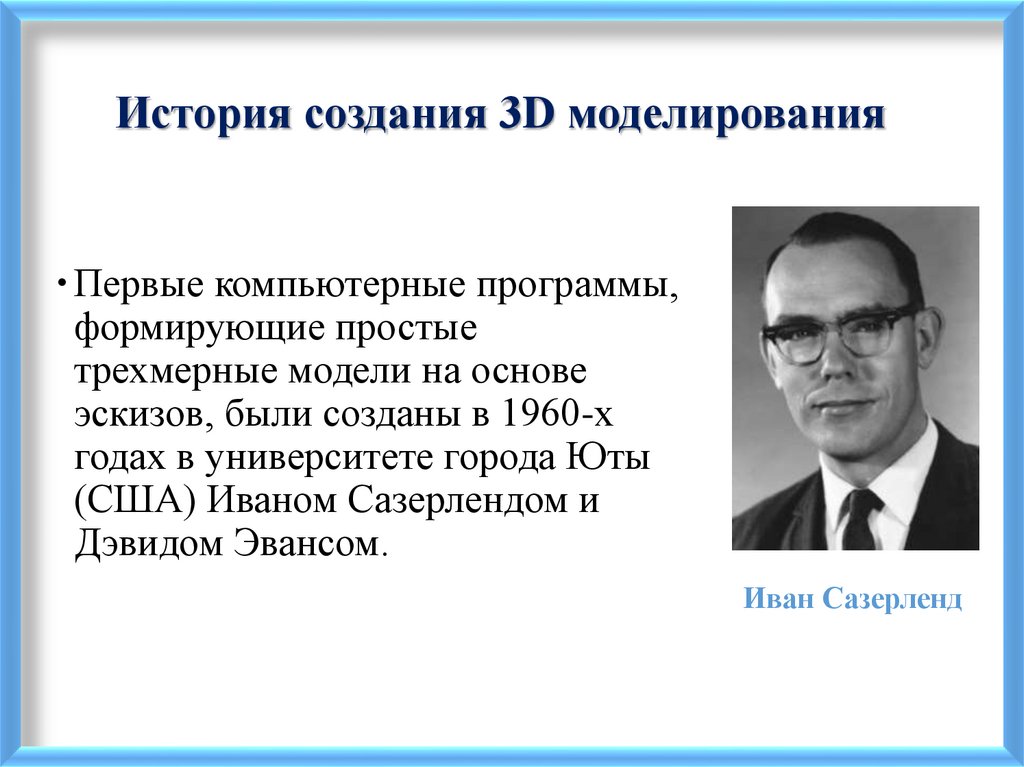 История создания 3D моделирования

• Первые компьютерные программы, формирующие простые трехмерные модели на основе эскизов, были созданы в 1960-х годах в университете города Юты (США) Иваном Сазерлендом и Дэвидом Эвансом.

Иван Сазерленд